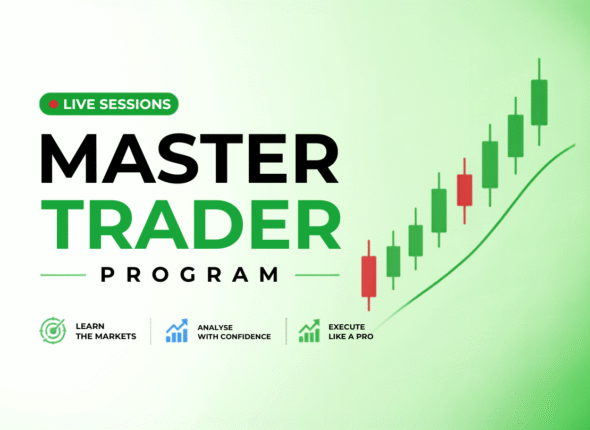 LIVE SESSIONS

MASTER TRADER

PROGRAM

LEARN THE MARKETS

ANALYSE WITH CONFIDENCE

EXECUTE LIKE A PRO